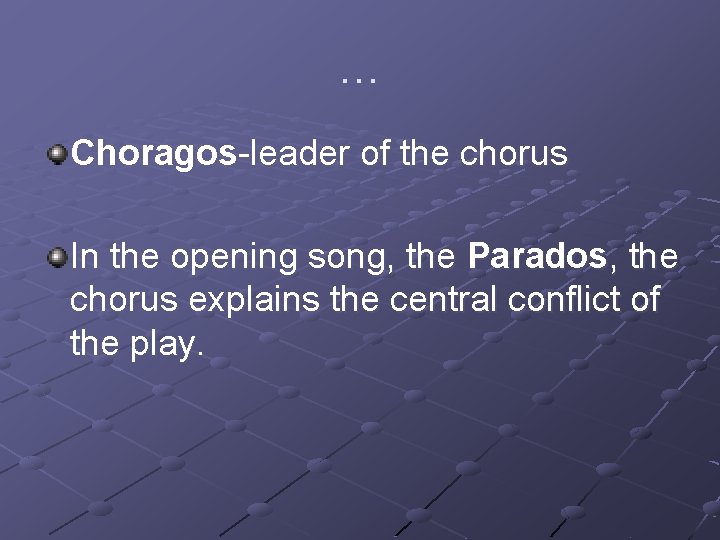 …

Choragos-leader of the chorus

In the opening song, the Parados, the chorus explains the central conflict of the play.